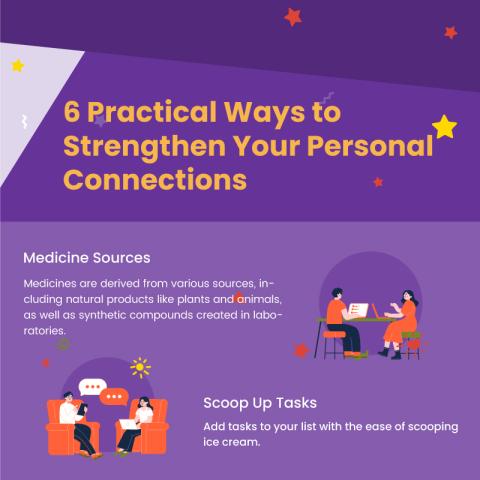 6 Practical Ways to Strengthen Your Personal Connections

Medicine Sources

Medicines are derived from various sources, including natural products like plants and animals, as well as synthetic compounds created in laboratories.

Scoop Up Tasks

Add tasks to your list with the ease of scooping ice cream.